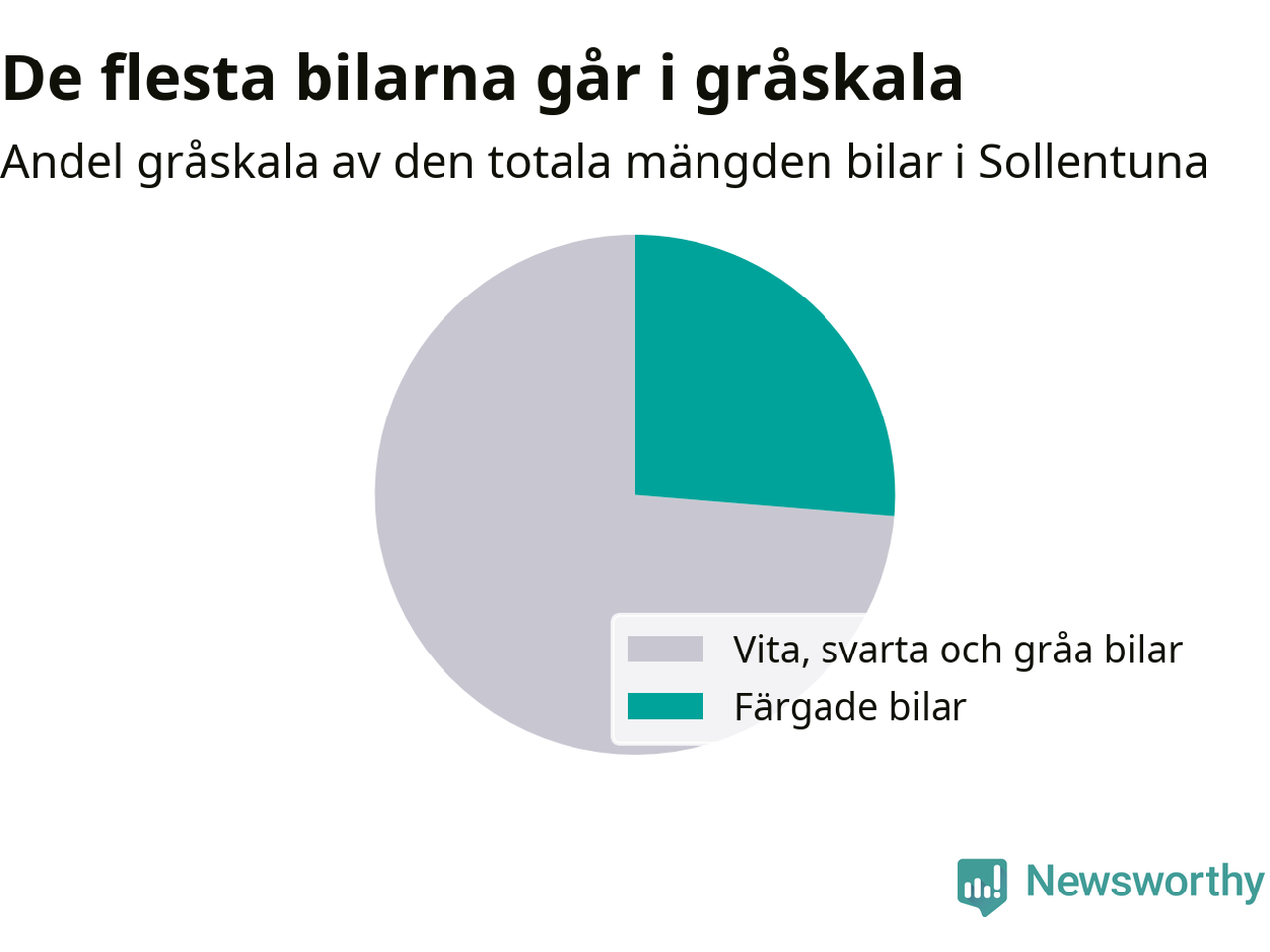 De flesta bilarna går i gråskala

Andel gråskala av den totala mängden bilar i Sollentuna

Vita, svarta och gråa bilar
Färgade bilar

Newsworthy